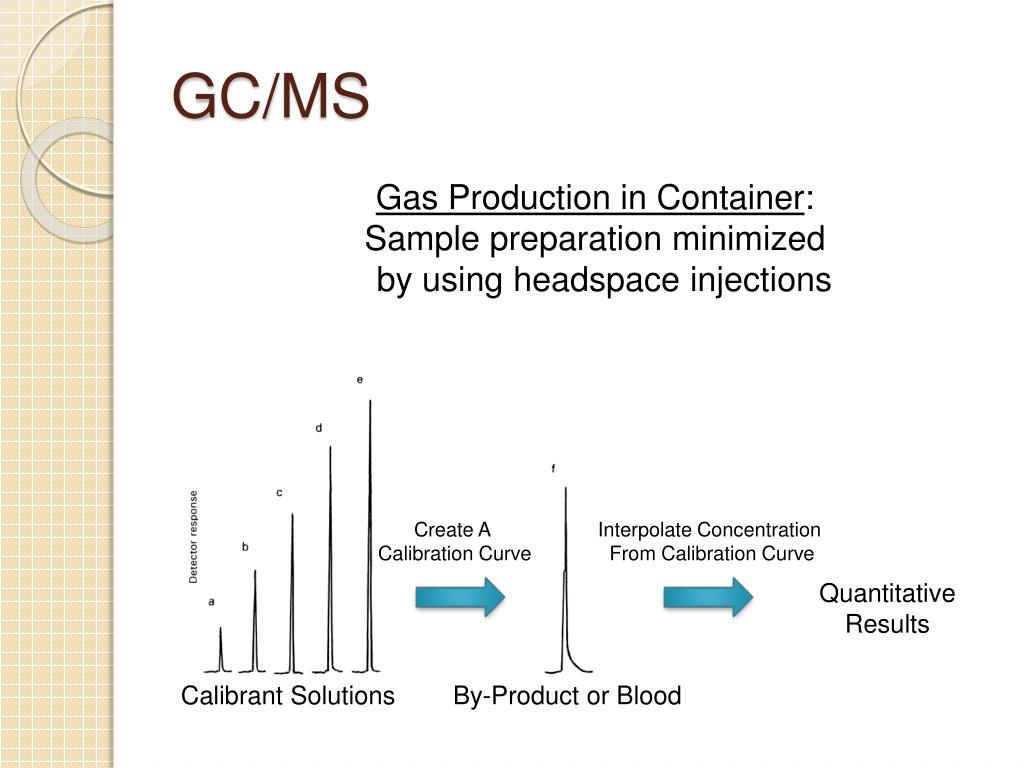 GC/MS

Gas Production in Container:
Sample preparation minimized by using headspace injections

Detector response

a

b

c

d

e

Create A Calibration Curve

f

Interpolate Concentration From Calibration Curve

Quantitative Results

Calibrant Solutions

By-Product or Blood